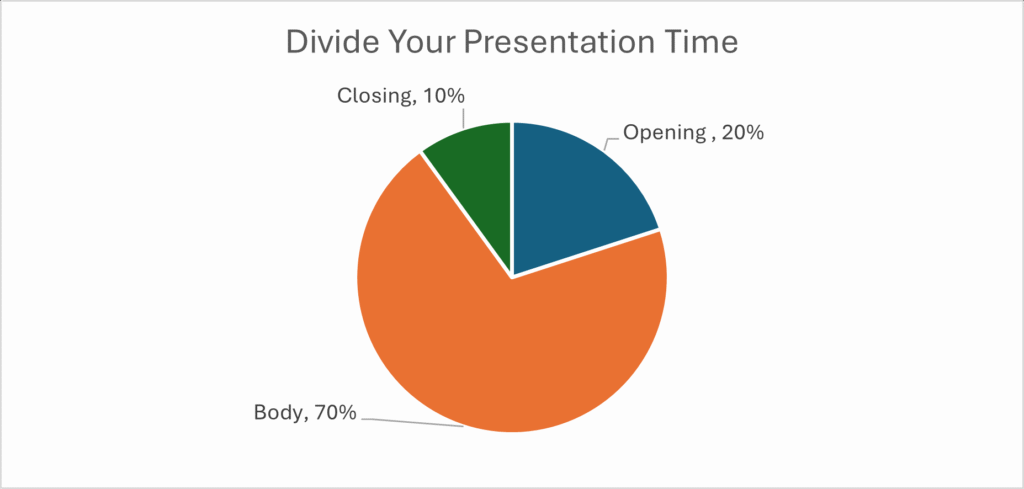 Divide Your Presentation Time

Closing, 10%

Opening , 20%

Body, 70%